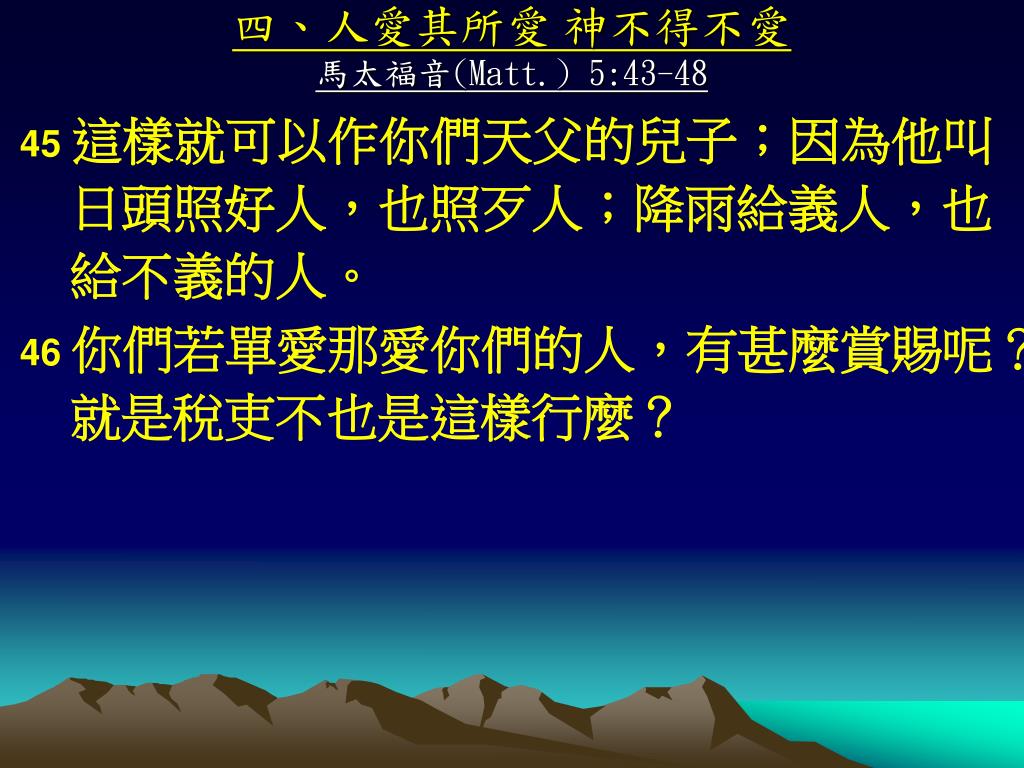 四、人愛其所愛 神不得不愛
馬太福音(Matt.) 5:43-48

45 這樣就可以作你們天父的兒子；因為他叫日頭照好人，也照歹人；降雨給義人，也給不義的人。

46 你們若單愛那愛你們的人，有甚麼賞賜呢？就是稅吏不也是這樣行麼？